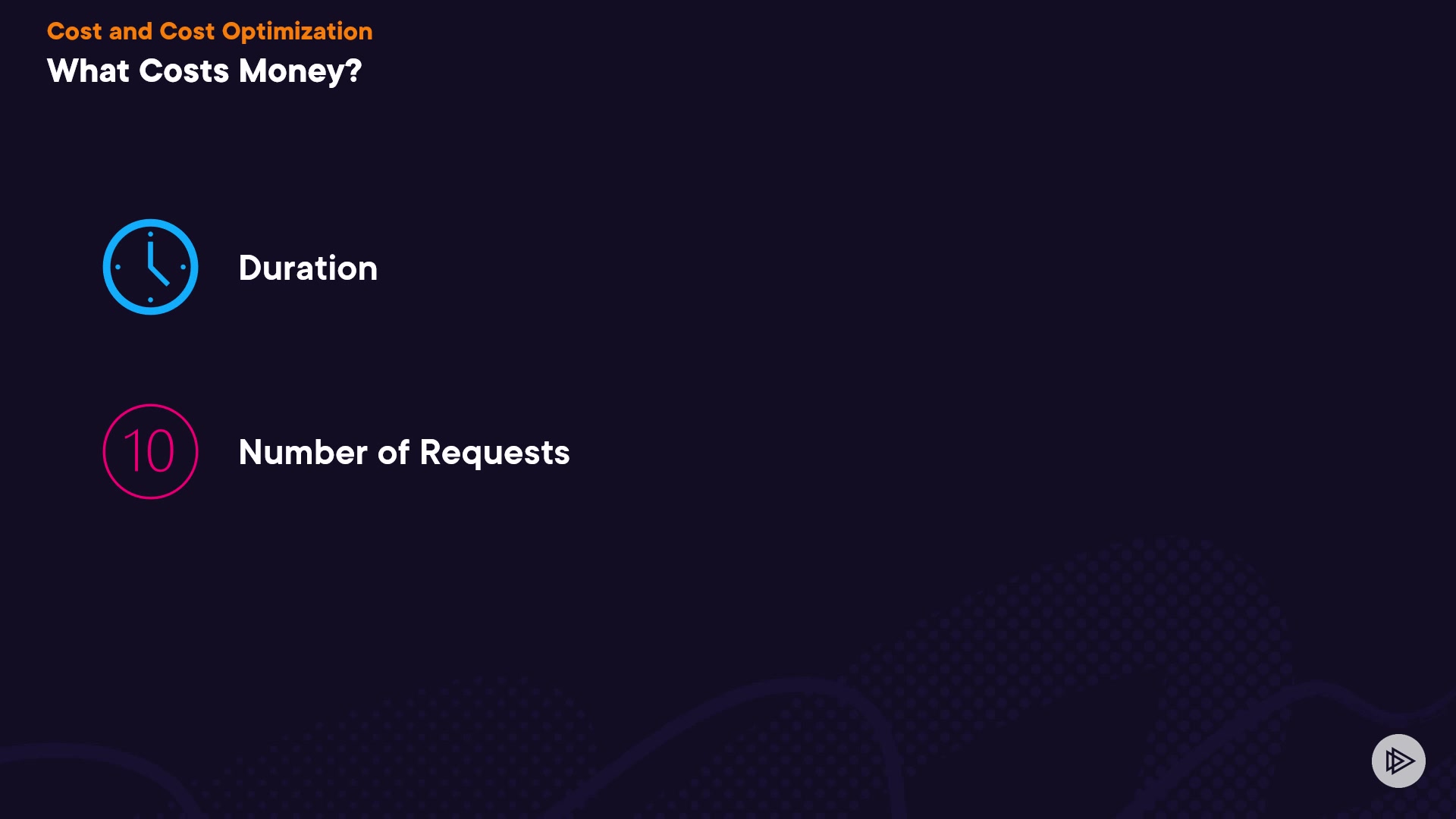 Cost and Cost Optimization
What Costs Money?

Duration

10

Number of Requests